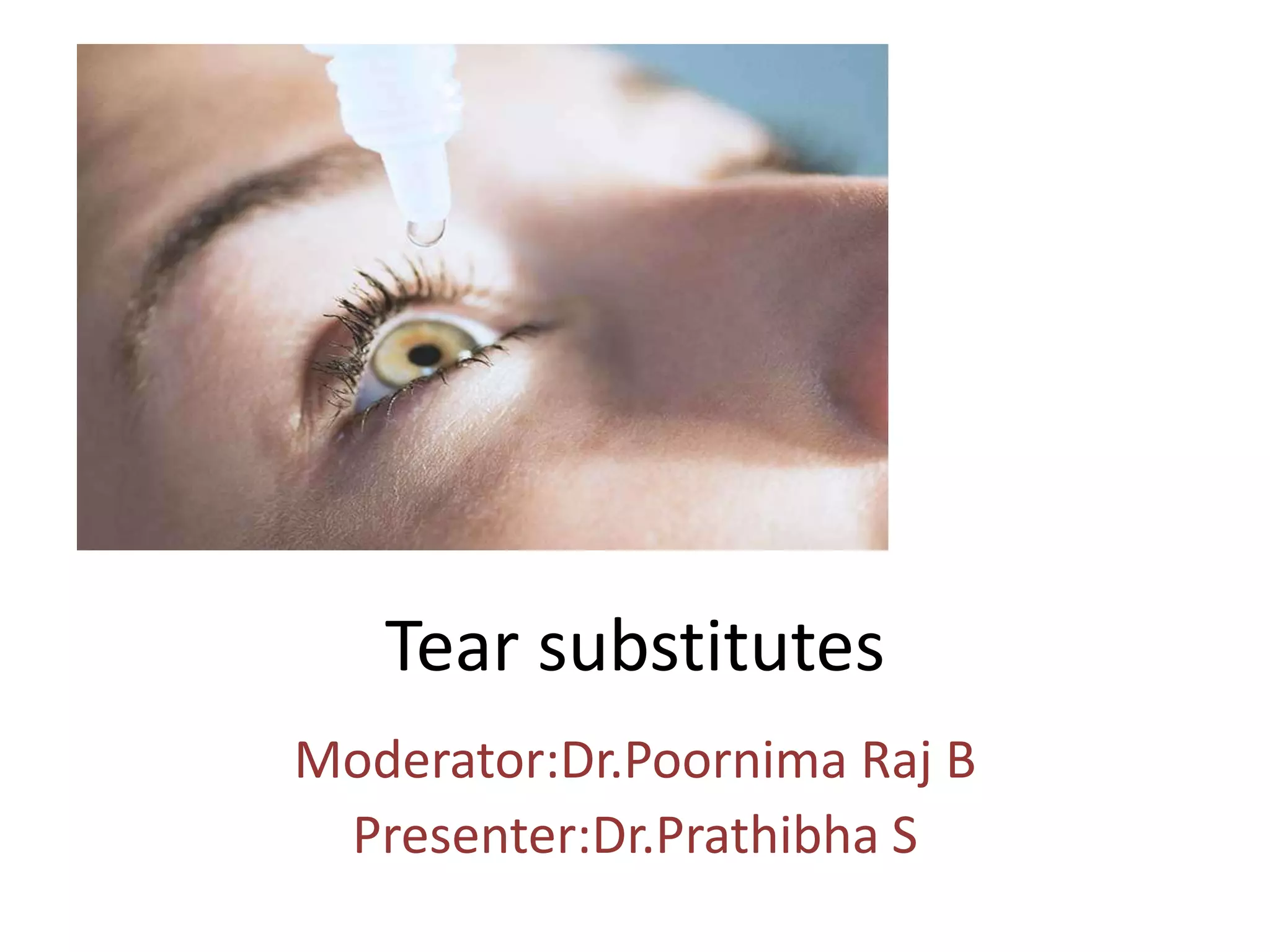 Tear substitutes

Moderator:Dr.Poornima Raj B
Presenter:Dr.Prathibha S